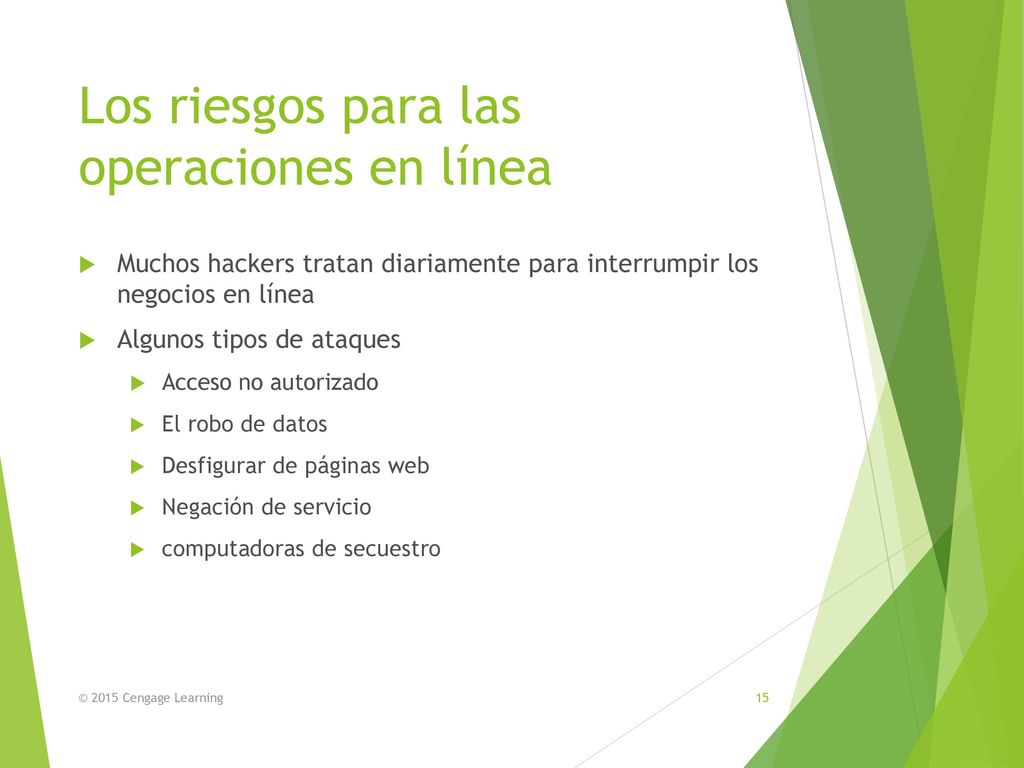 Los riesgos para las operaciones en línea

Muchos hackers tratan diariamente para interrumpir los negocios en línea

Algunos tipos de ataques

Acceso no autorizado

El robo de datos

Desfigurar de páginas web

Negación de servicio

computadoras de secuestro

© 2015 Cengage Learning

15